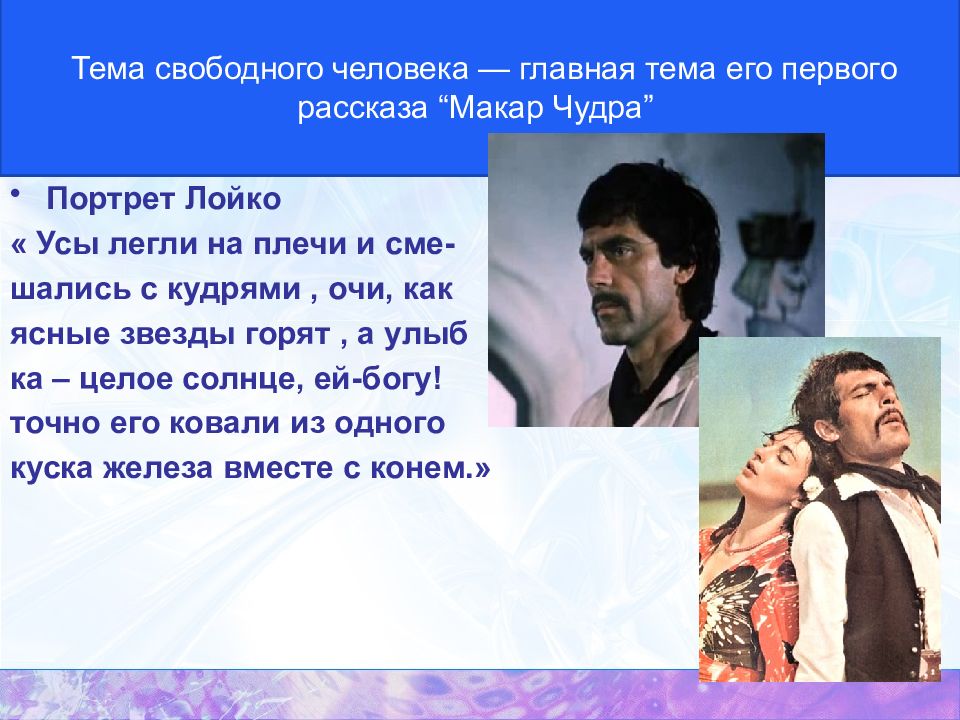 Тема свободного человека — главная тема его первого рассказа “Макар Чудра”

• Портрет Лойко

« Усы легли на плечи и смешались с кудрями , очи, как ясные звезды горят , а улыб ка – целое солнце, ей-богу! точно его ковали из одного куска железа вместе с конем.»